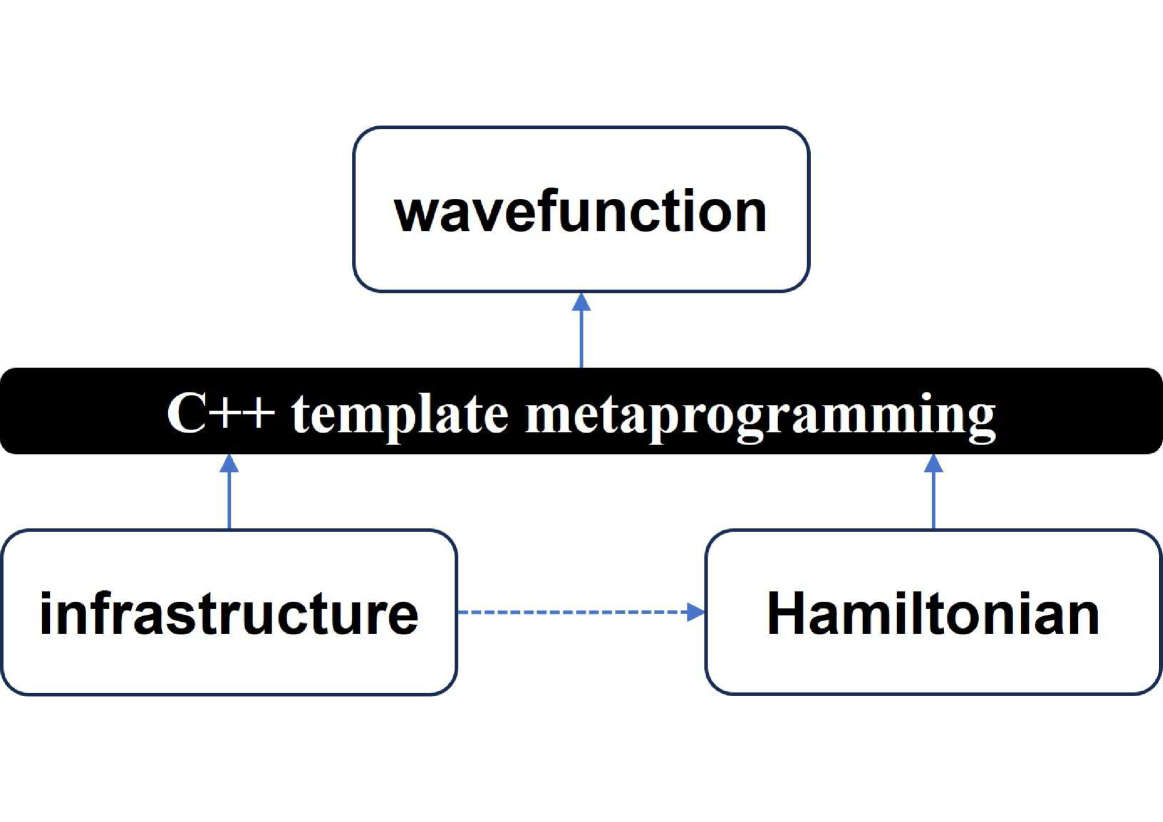 wavefunction

C++ template metaprogramming

infrastructure

Hamiltonian